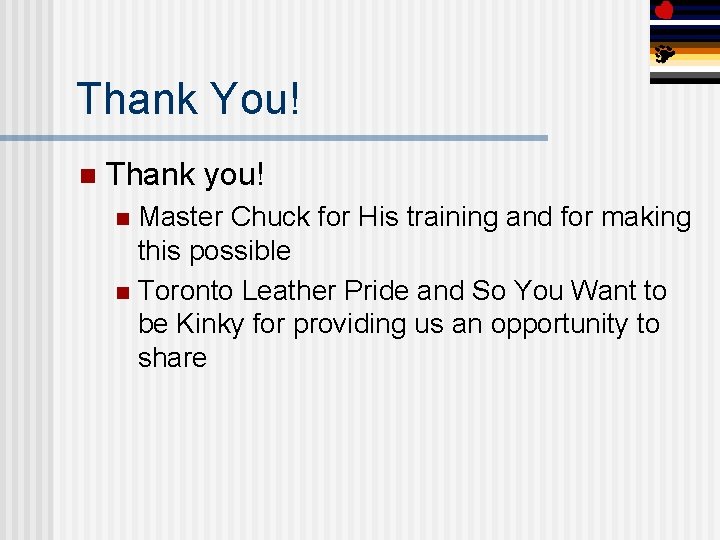 Thank You!

Thank you!

Master Chuck for His training and for making this possible

Toronto Leather Pride and So You Want to be Kinky for providing us an opportunity to share